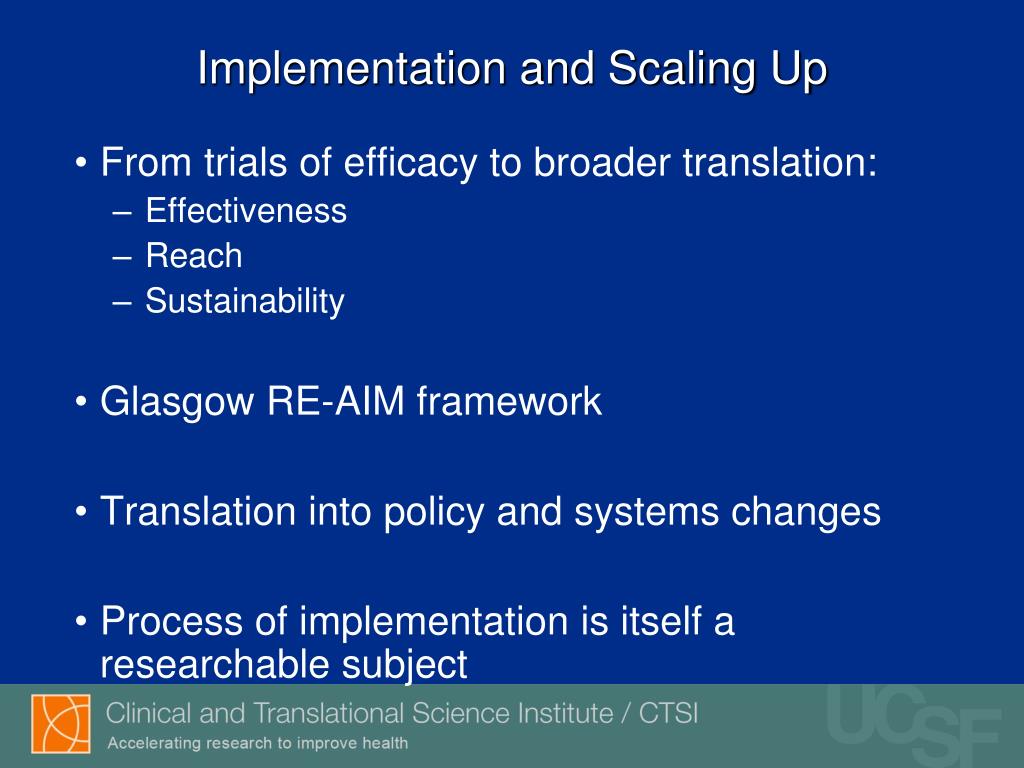 Implementation and Scaling Up

• From trials of efficacy to broader translation:
– Effectiveness
– Reach
– Sustainability

• Glasgow RE-AIM framework

• Translation into policy and systems changes

• Process of implementation is itself a researchable subject

Clinical and Translational Science Institute / CTSI
Accelerating research to improve health

UCSF